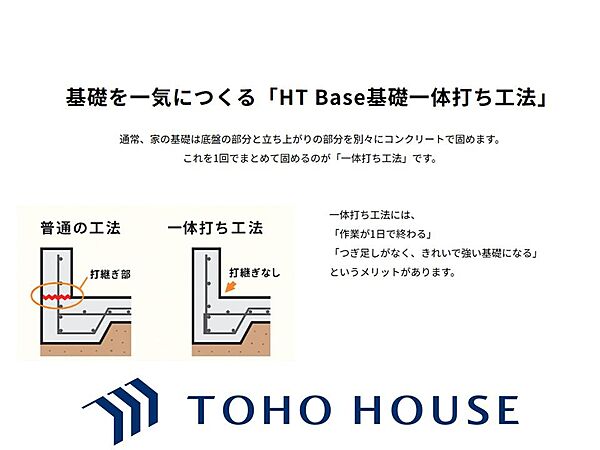 基礎を一気につくる「HT Base基礎一体打ち工法」

通常、家の基礎は底盤の部分と立ち上がりの部分を別々にコンクリートで固めます。
これを1回でまとめて固めるのが「一体打ち工法」です。

普通の工法

打継ぎ部

一体打ち工法

打継ぎなし

一体打ち工法には、
「作業が1日で終わる」
「つぎ足しがなく、きれいで強い基礎になる」
というメリットがあります。

TOHO HOUSE